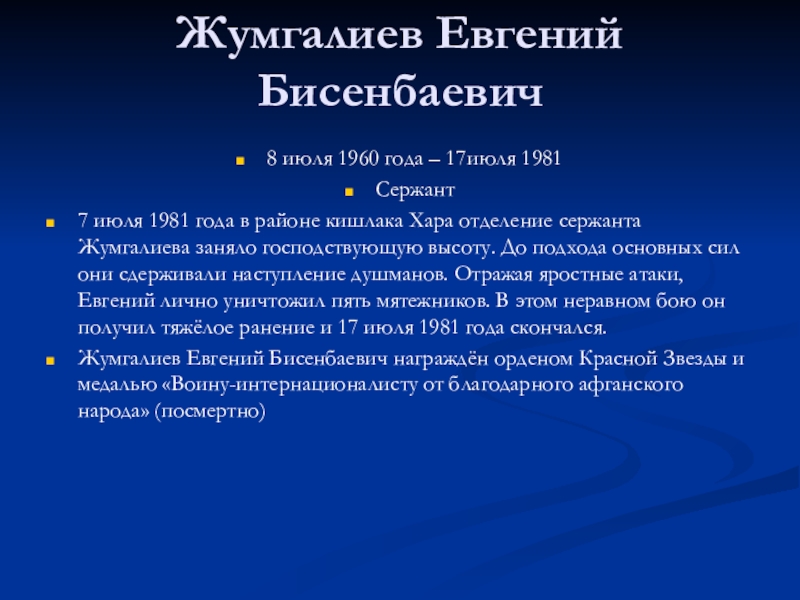 Жумгалиев Евгений Бисенбаевич

8 июля 1960 года – 17июля 1981

Сержант

7 июля 1981 года в районе кишлака Хара отделение сержанта Жумгалиева заняло господствующую высоту. До подхода основных сил они сдерживали наступление душманов. Отражая яростные атаки, Евгений лично уничтожил пять мятежников. В этом неравном бою он получил тяжёлое ранение и 17 июля 1981 года скончался.

Жумгалиев Евгений Бисенбаевич награждён орденом Красной Звезды и медалью «Воину-интернационалисту от благодарного афганского народа» (посмертно)